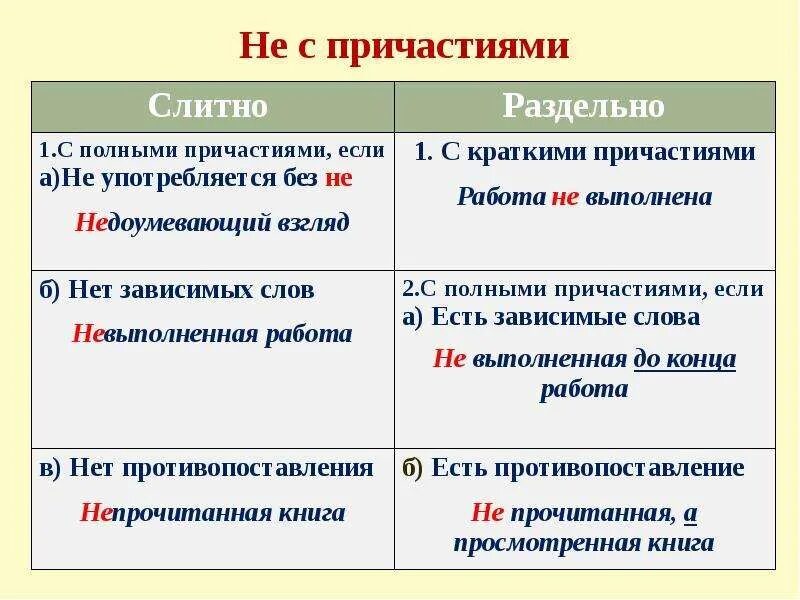 Не с причастиями

| Слитно | Раздельно |
|---|---|
| 1.С полными причастиями, если а)Не употребляется без не Недоумевающий взгляд | 1. С краткими причастиями Работа не выполнена |
| б) Нет зависимых слов Невыполненная работа | 2.С полными причастиями, если а) Есть зависимые слова Не выполненная до конца работа |
| в) Нет противопоставления Непрочитанная книга | б) Есть противопоставление Не прочитанная, а просмотренная книга |